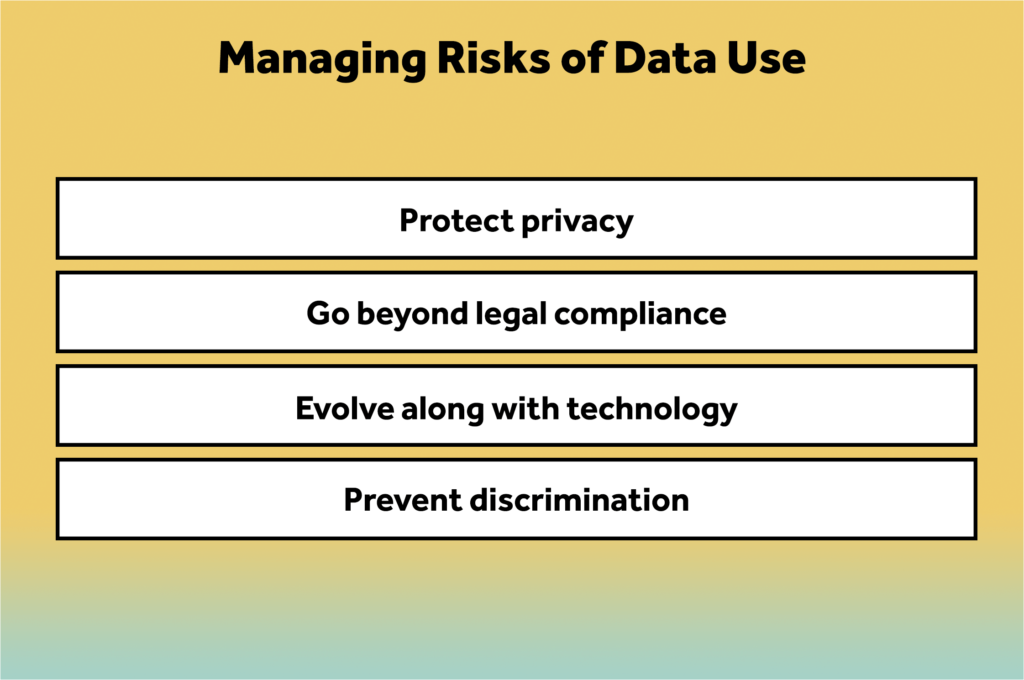 Managing Risks of Data Use

Protect privacy

Go beyond legal compliance

Evolve along with technology

Prevent discrimination